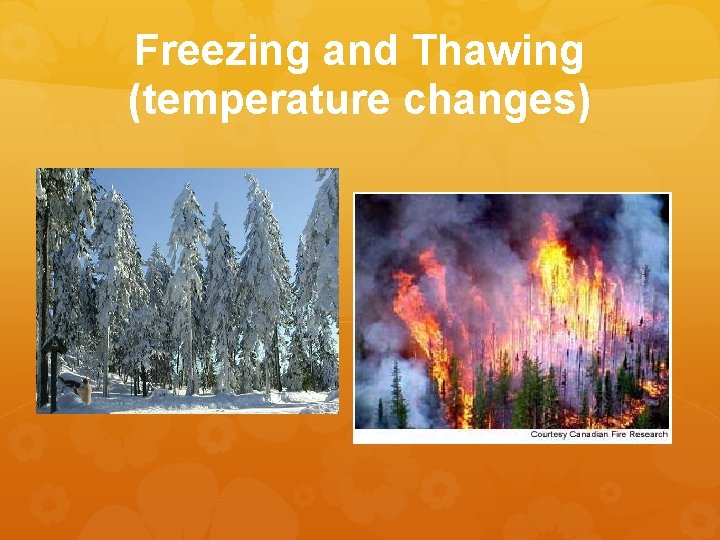 Freezing and Thawing (temperature changes)

Courtesy Canadian Fire Research